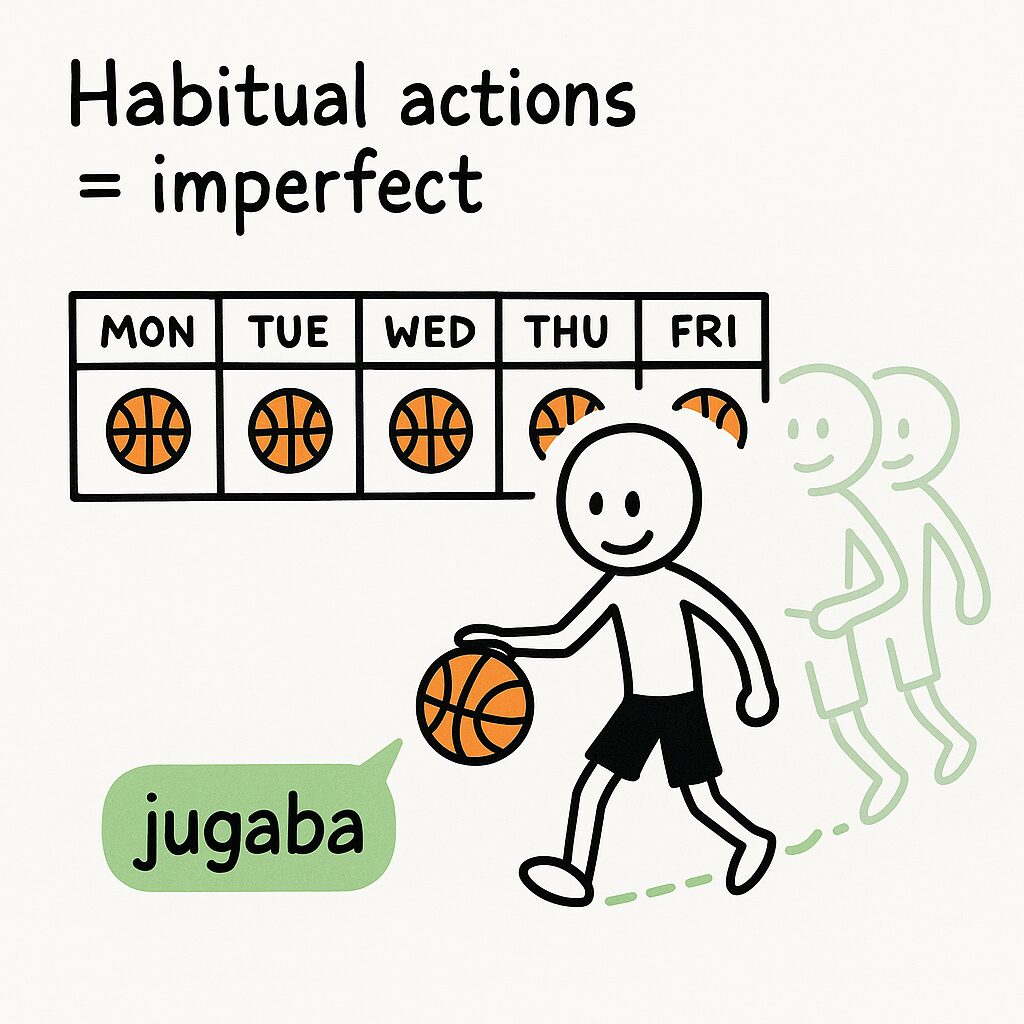 Habitual actions
= imperfect

| MON | TUE | WED | THU | FRI |
|---|---|---|---|---|
| | | | | |

jugaba